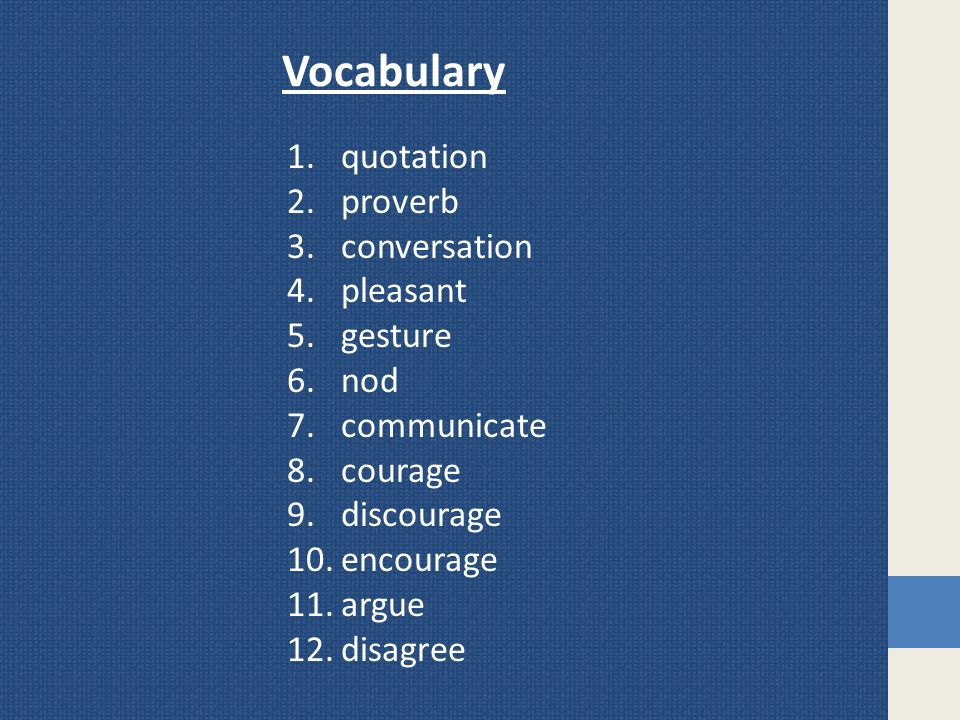 Vocabulary

1. quotation
2. proverb
3. conversation
4. pleasant
5. gesture
6. nod
7. communicate
8. courage
9. discourage
10. encourage
11. argue
12. disagree